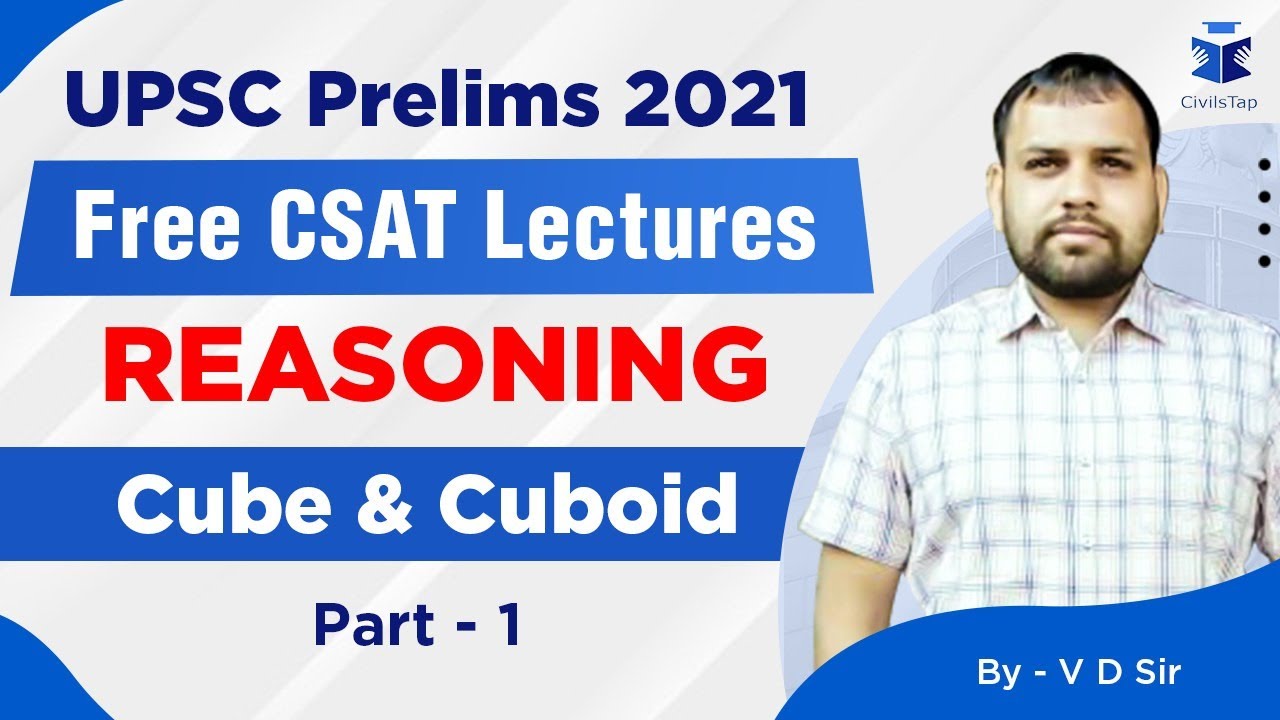 UPSC Prelims 2021

Free CSAT Lectures

REASONING

Cube & Cuboid

Part - 1

CivilsTap

By - V D Sir